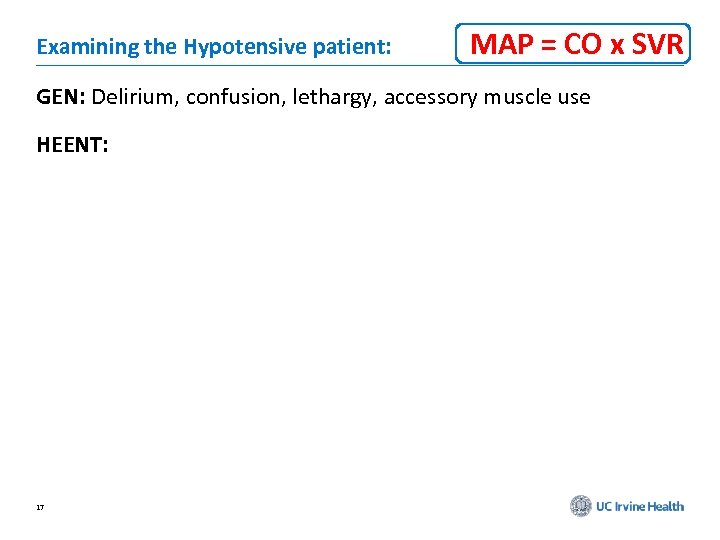 Examining the Hypotensive patient:

MAP = CO x SVR

GEN: Delirium, confusion, lethargy, accessory muscle use

HEENT:

17

UC Irvine Health